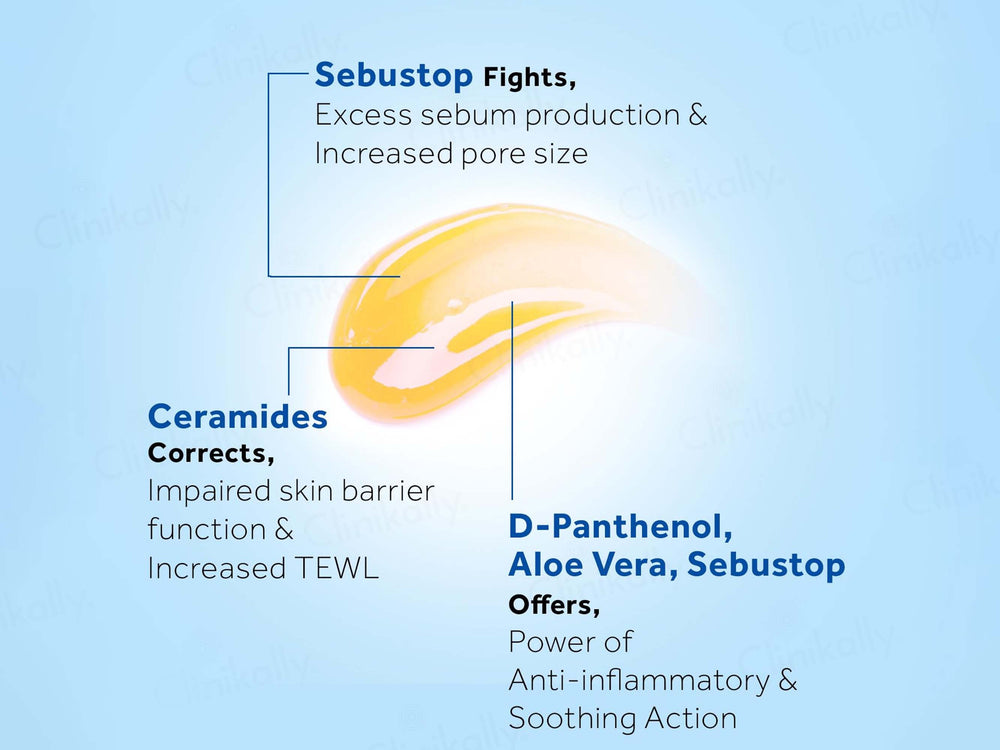 Sebustop Fights,
Excess sebum production &
Increased pore size

Ceramides
Corrects,
Impaired skin barrier function &
Increased TEWL

D-Panthenol,
Aloe Vera, Sebustop
Offers,
Power of
Anti-inflammatory &
Soothing Action

Clinikally